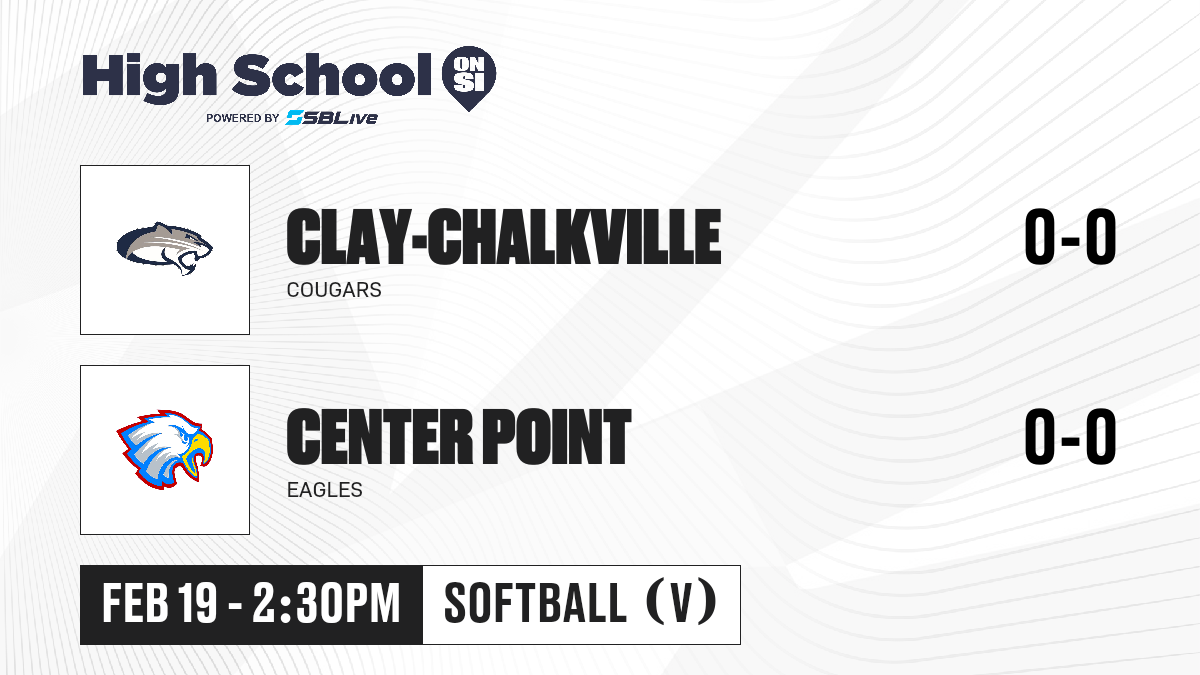 High School ON SI
POWERED BY SBLive

CLAY-CHALKVILLE
COUGARS
0-0

CENTER POINT
EAGLES
0-0

FEB 19 - 2:30PM
SOFTBALL (V)